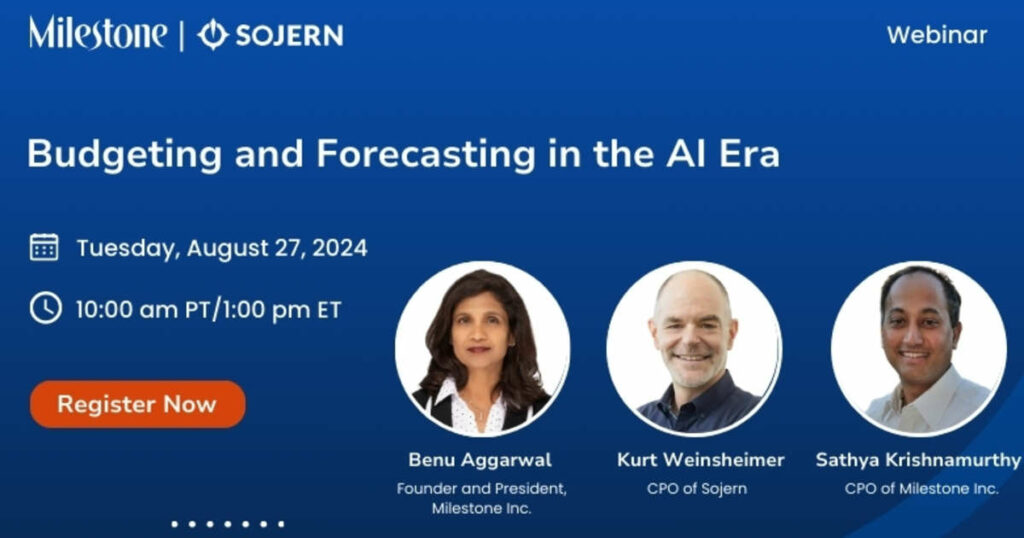 Milestone | SOJERN

Webinar

Budgeting and Forecasting in the AI Era

Tuesday, August 27, 2024

10:00 am PT/1:00 pm ET

Register Now

Benu Aggarwal
Founder and President, Milestone Inc.

Kurt Weinsheimer
CPO of Sojern

Sathya Krishnamurthy
CPO of Milestone Inc.